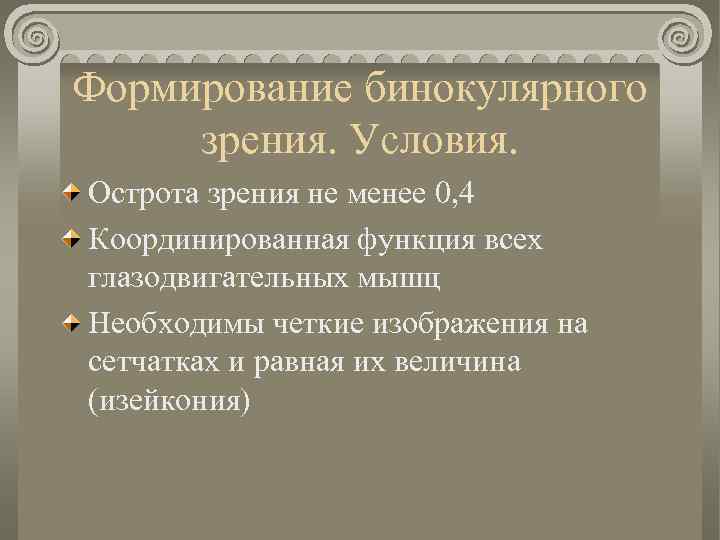 Формирование бинокулярного зрения. Условия.

Острота зрения не менее 0,4

Координированная функция всех глазодвигательных мышц

Необходимы четкие изображения на сетчатках и равная их величина (изейкония)